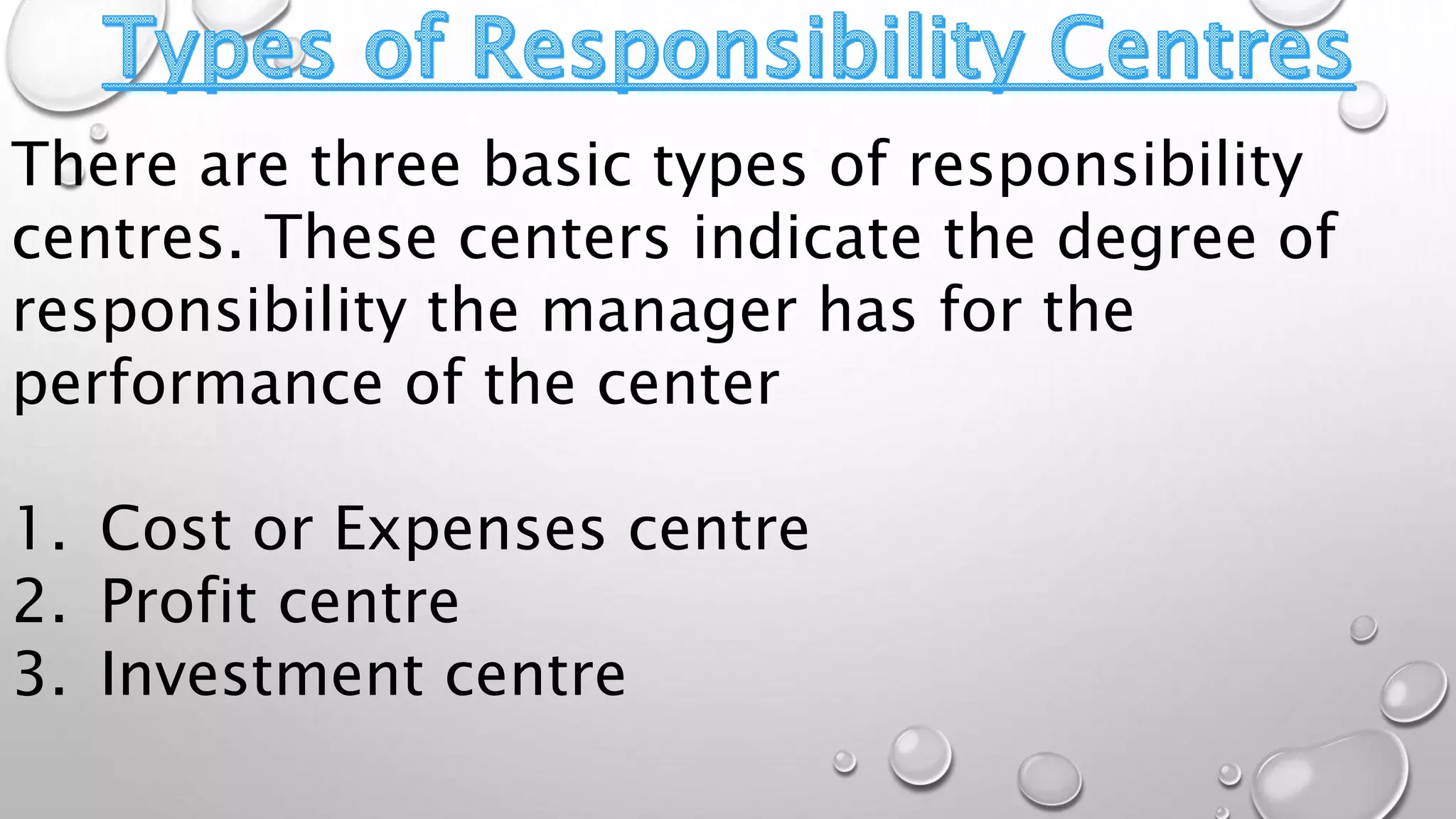 Types of Responsibility Centres

There are three basic types of responsibility centres. These centers indicate the degree of responsibility the manager has for the performance of the center

1. Cost or Expenses centre
2. Profit centre
3. Investment centre